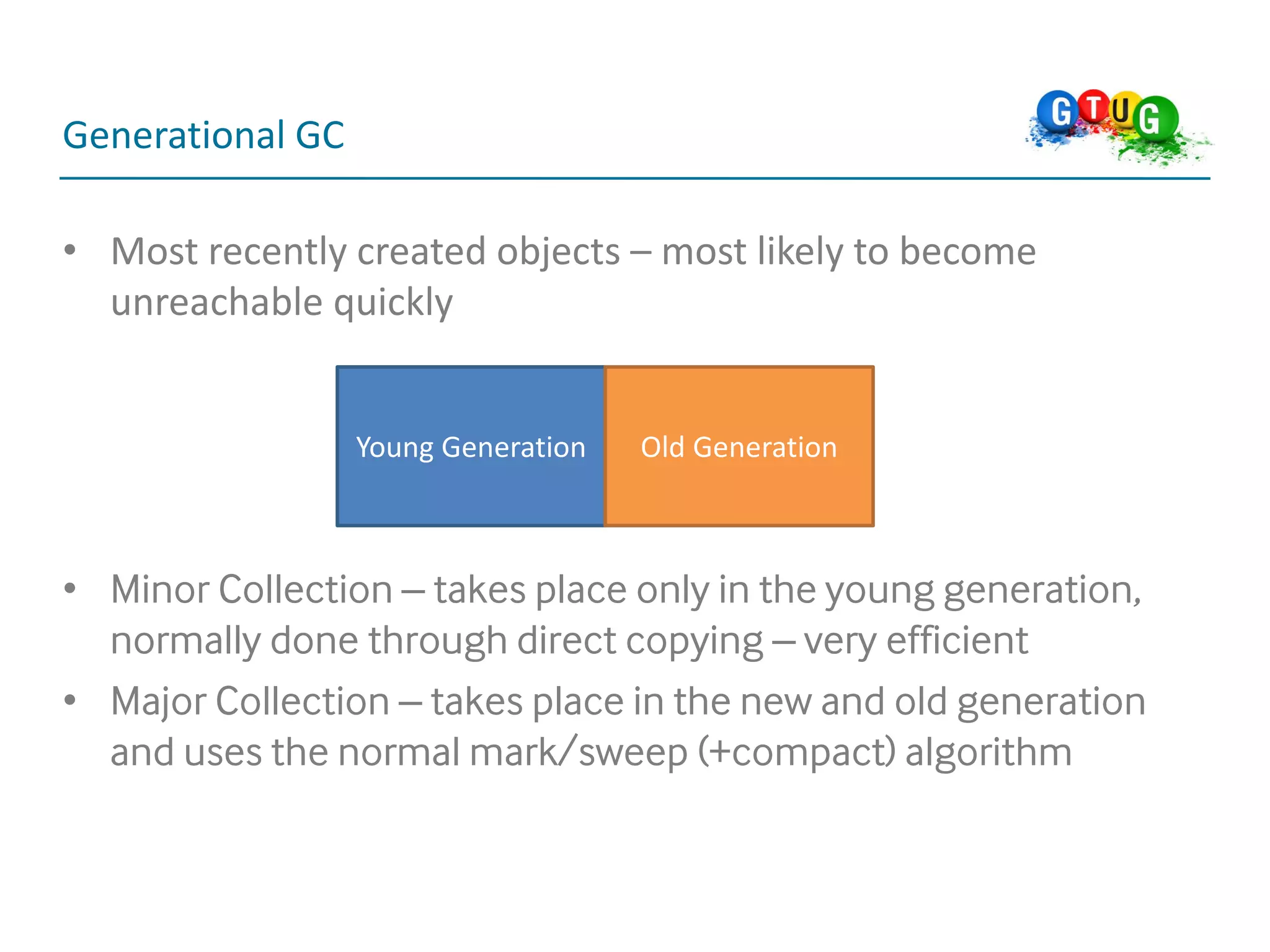 Generational GC

GTUG

• Most recently created objects – most likely to become unreachable quickly

Young Generation

Old Generation

• Minor Collection – takes place only in the young generation, normally done through direct copying – very efficient

• Major Collection – takes place in the new and old generation and uses the normal mark/sweep (+compact) algorithm